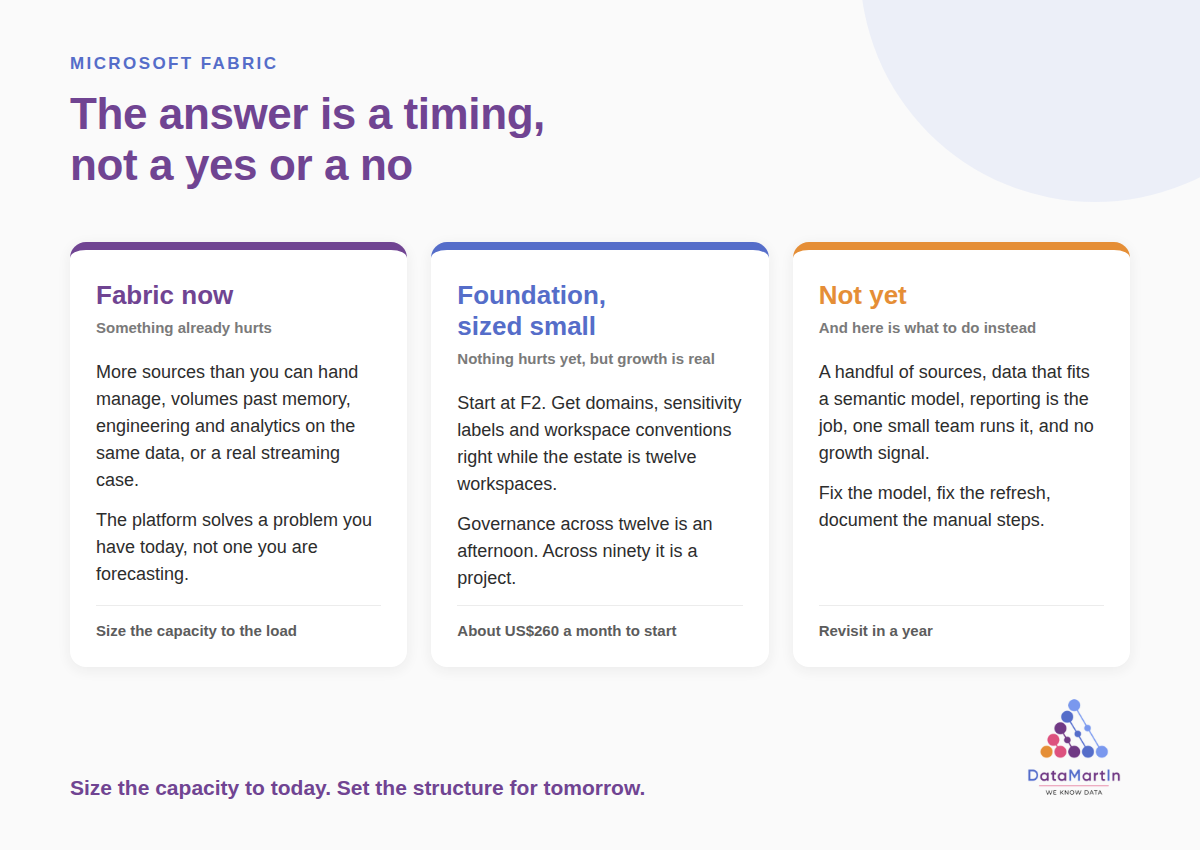 MICROSOFT FABRIC

The answer is a timing, not a yes or a no

Fabric now

Something already hurts

More sources than you can hand manage, volumes past memory, engineering and analytics on the same data, or a real streaming case.

The platform solves a problem you have today, not one you are forecasting.

Size the capacity to the load

Foundation, sized small

Nothing hurts yet, but growth is real

Start at F2. Get domains, sensitivity labels and workspace conventions right while the estate is twelve workspaces.

Governance across twelve is an afternoon. Across ninety it is a project.

About US$260 a month to start

Not yet

And here is what to do instead

A handful of sources, data that fits a semantic model, reporting is the job, one small team runs it, and no growth signal.

Fix the model, fix the refresh, document the manual steps.

Revisit in a year

Size the capacity to today. Set the structure for tomorrow.

DataMartIn
WE KNOW DATA